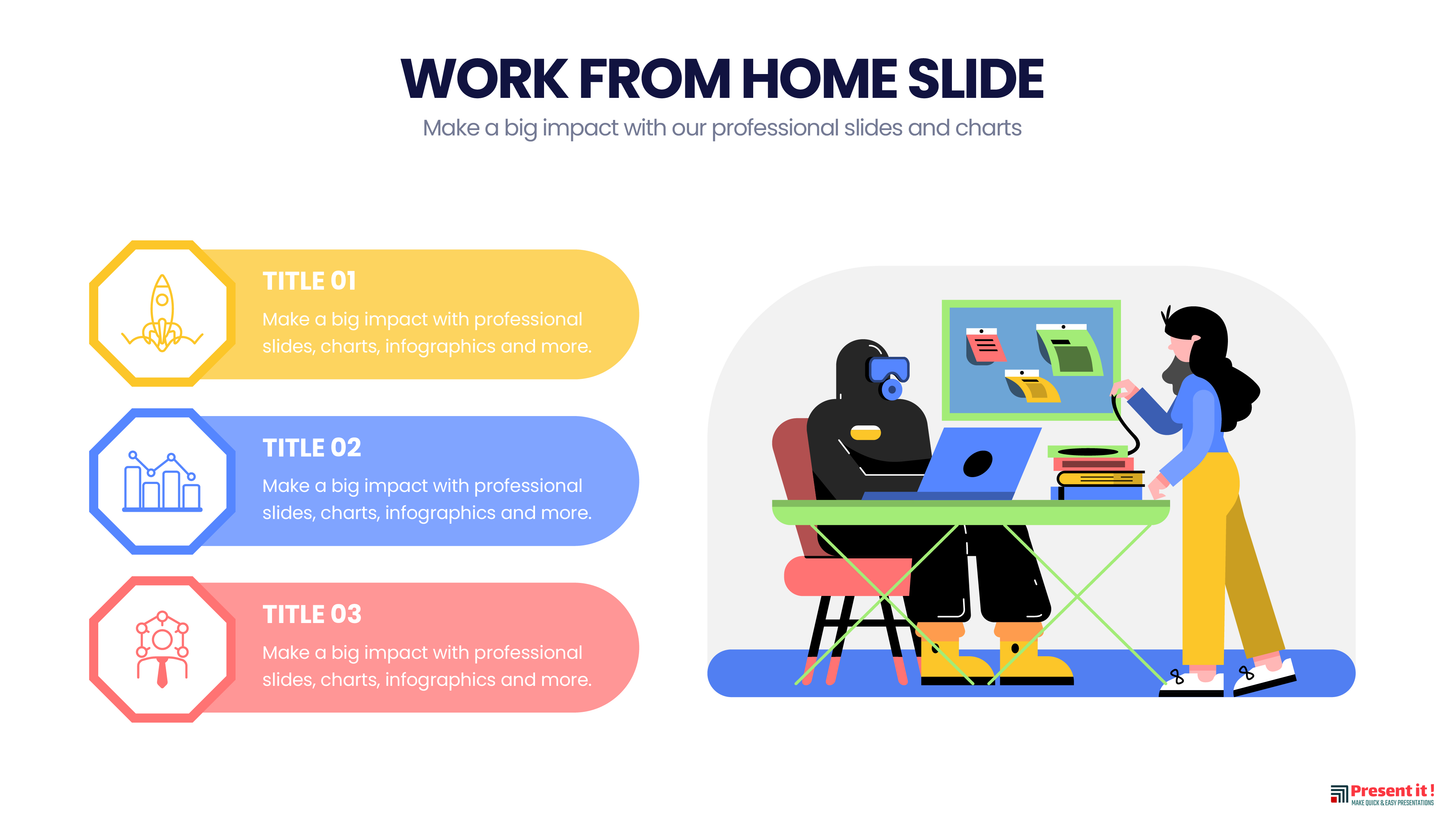 WORK FROM HOME SLIDE

Make a big impact with our professional slides and charts

TITLE 01

Make a big impact with professional slides, charts, infographics and more.

TITLE 02

Make a big impact with professional slides, charts, infographics and more.

TITLE 03

Make a big impact with professional slides, charts, infographics and more.

Present it !
MAKE QUICK & EASY PRESENTATIONS